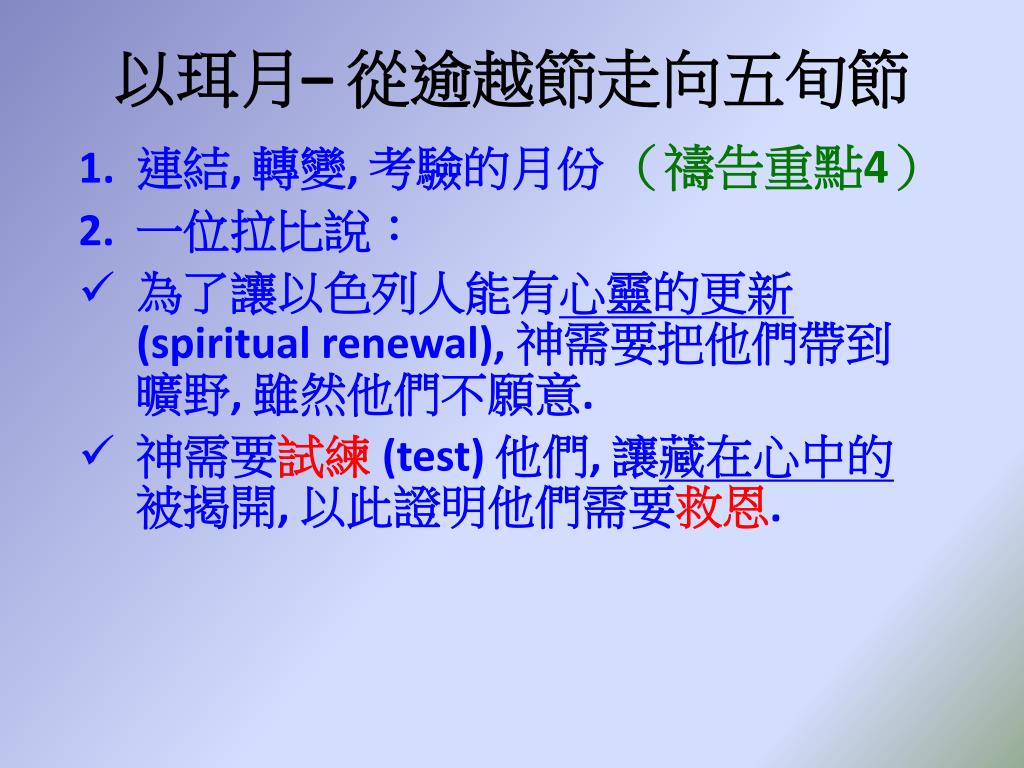 以珥月– 從逾越節走向五旬節

1. 連結, 轉變, 考驗的月份 （禱告重點4）
2. 一位拉比說：
✓ 為了讓以色列人能有心靈的更新 (spiritual renewal), 神需要把他們帶到曠野, 雖然他們不願意.
✓ 神需要試練 (test) 他們, 讓藏在心中的被揭開, 以此證明他們需要救恩.